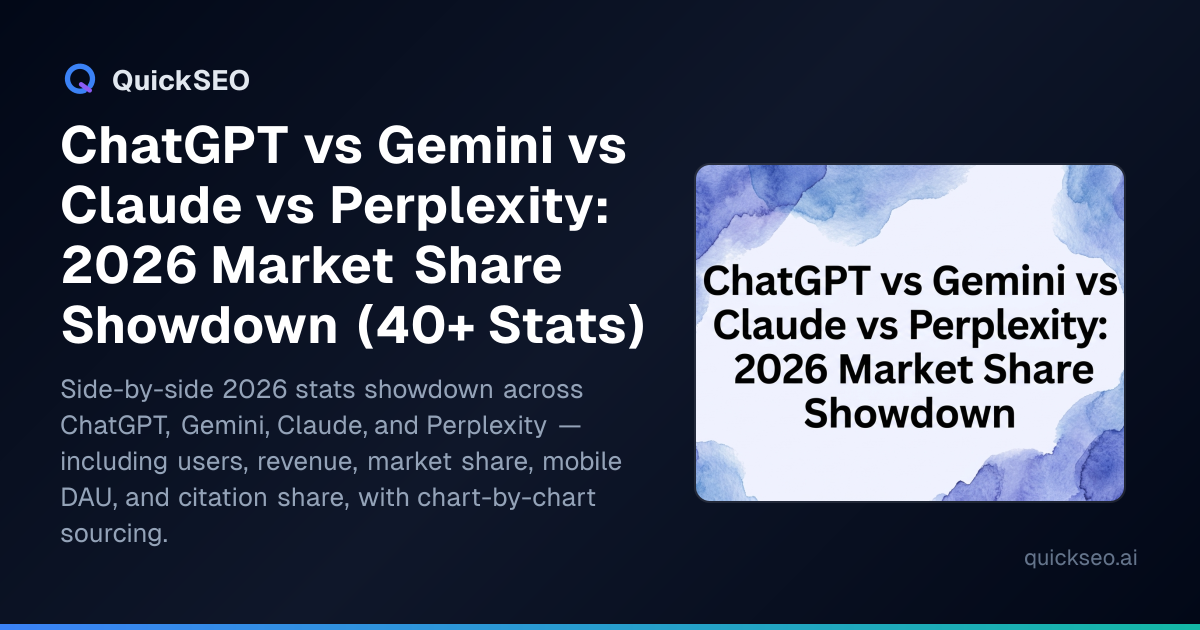 QuickSEO

ChatGPT vs Gemini vs Claude vs Perplexity: 2026 Market Share Showdown (40+ Stats)

Side-by-side 2026 stats showdown across ChatGPT, Gemini, Claude, and Perplexity — including users, revenue, market share, mobile DAU, and citation share, with chart-by-chart sourcing.

ChatGPT vs Gemini vs Claude vs Perplexity: 2026 Market Share Showdown

quickseo.ai